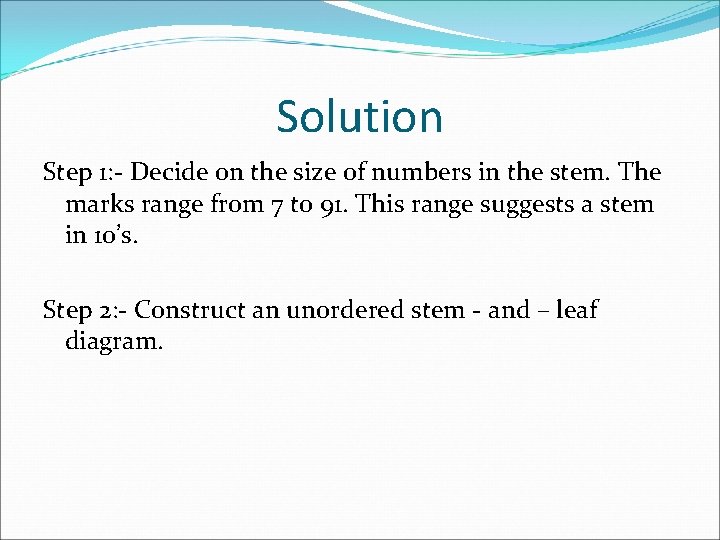 Solution

Step 1:- Decide on the size of numbers in the stem. The marks range from 7 to 91. This range suggests a stem in 10’s.

Step 2:- Construct an unordered stem - and – leaf diagram.